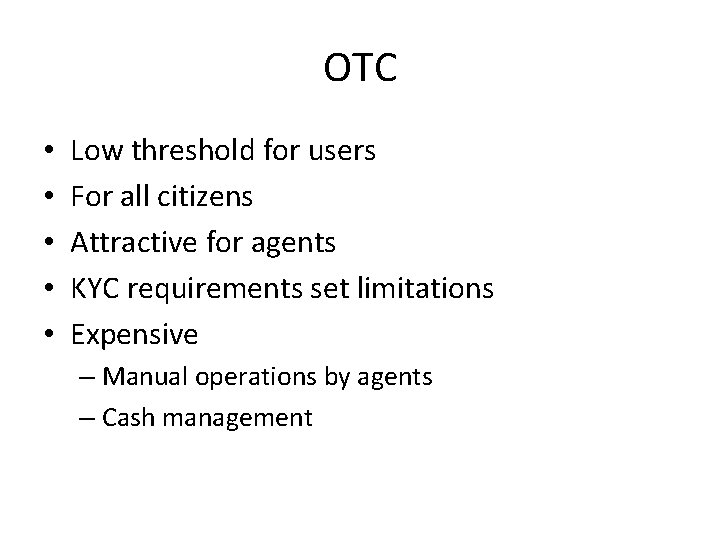 OTC

• Low threshold for users
• For all citizens
• Attractive for agents
• KYC requirements set limitations
• Expensive
– Manual operations by agents
– Cash management